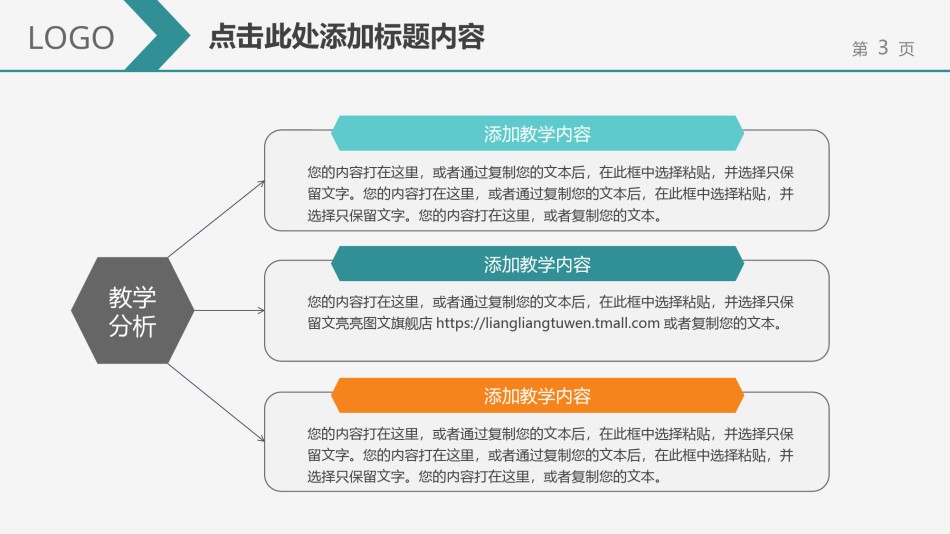 LOGO

点击此处添加标题内容

第 3 页

教学分析

添加教学内容

您的内容打在这里，或者通过复制您的文本后，在此框中选择粘贴，并选择只保留文字。您的内容打在这里，或者通过复制您的文本后，在此框中选择粘贴，并选择只保留文字。您的内容打在这里，或者复制您的文本。

添加教学内容

您的内容打在这里，或者通过复制您的文本后，在此框中选择粘贴，并选择只保留文亮亮图文旗舰店 https://liangliangtuwen.tmall.com 或者复制您的文本。

添加教学内容

您的内容打在这里，或者通过复制您的文本后，在此框中选择粘贴，并选择只保留文字。您的内容打在这里，或者通过复制您的文本后，在此框中选择粘贴，并选择只保留文字。您的内容打在这里，或者复制您的文本。